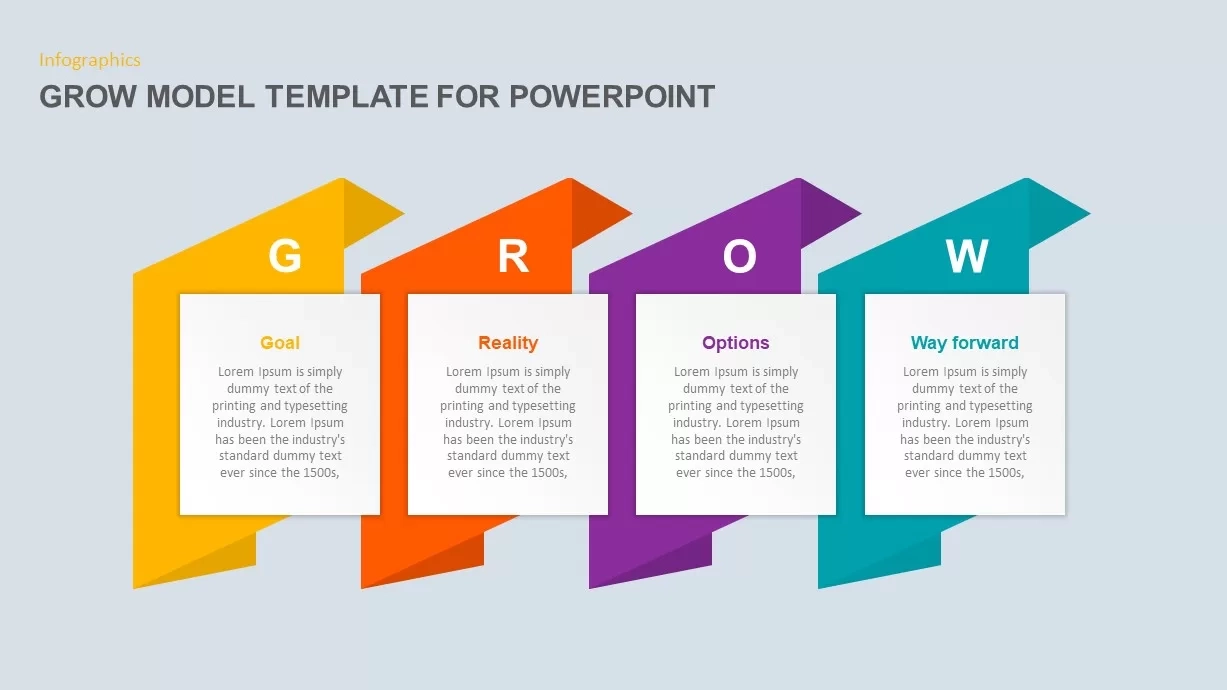 Infographics

GROW MODEL TEMPLATE FOR POWERPOINT

G

Goal

Lorem Ipsum is simply dummy text of the printing and typesetting industry. Lorem Ipsum has been the industry's standard dummy text ever since the 1500s,

R

Reality

Lorem Ipsum is simply dummy text of the printing and typesetting industry. Lorem Ipsum has been the industry's standard dummy text ever since the 1500s,

O

Options

Lorem Ipsum is simply dummy text of the printing and typesetting industry. Lorem Ipsum has been the industry's standard dummy text ever since the 1500s,

W

Way forward

Lorem Ipsum is simply dummy text of the printing and typesetting industry. Lorem Ipsum has been the industry's standard dummy text ever since the 1500s,